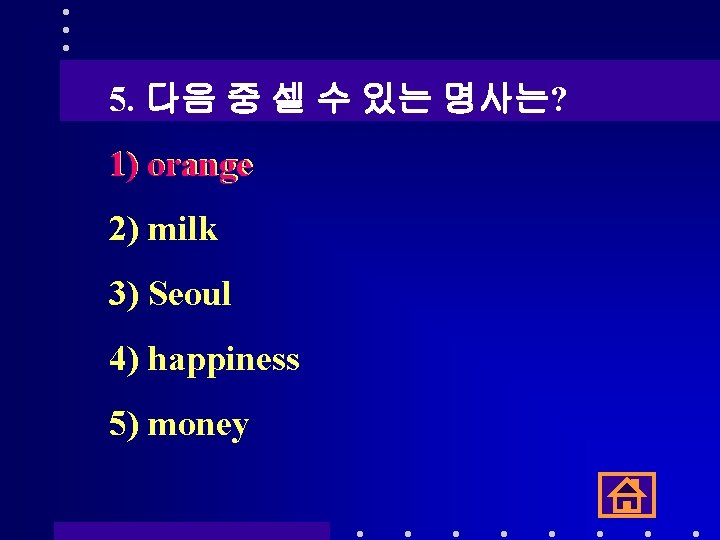 5. 다음 중 셀 수 있는 명사는?

1) orange

2) milk

3) Seoul

4) happiness

5) money